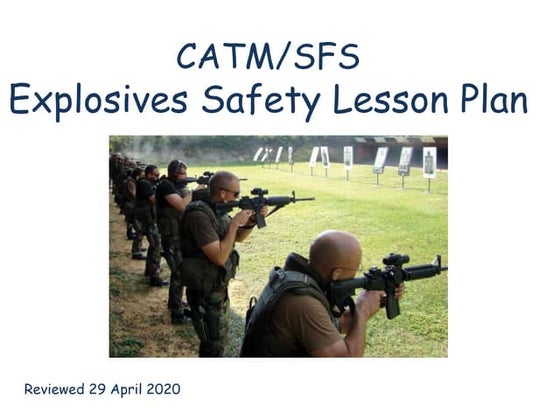 CATM/SFS
Explosives Safety Lesson Plan

Reviewed 29 April 2020